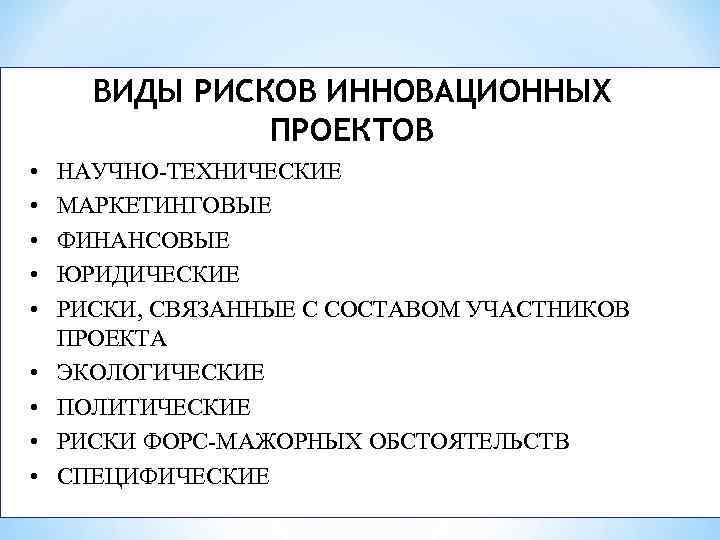 ВИДЫ РИСКОВ ИННОВАЦИОННЫХ ПРОЕКТОВ

• НАУЧНО-ТЕХНИЧЕСКИЕ
• МАРКЕТИНГОВЫЕ
• ФИНАНСОВЫЕ
• ЮРИДИЧЕСКИЕ
• РИСКИ, СВЯЗАННЫЕ С СОСТАВОМ УЧАСТНИКОВ ПРОЕКТА
• ЭКОЛОГИЧЕСКИЕ
• ПОЛИТИЧЕСКИЕ
• РИСКИ ФОРС-МАЖОРНЫХ ОБСТОЯТЕЛЬСТВ
• СПЕЦИФИЧЕСКИЕ